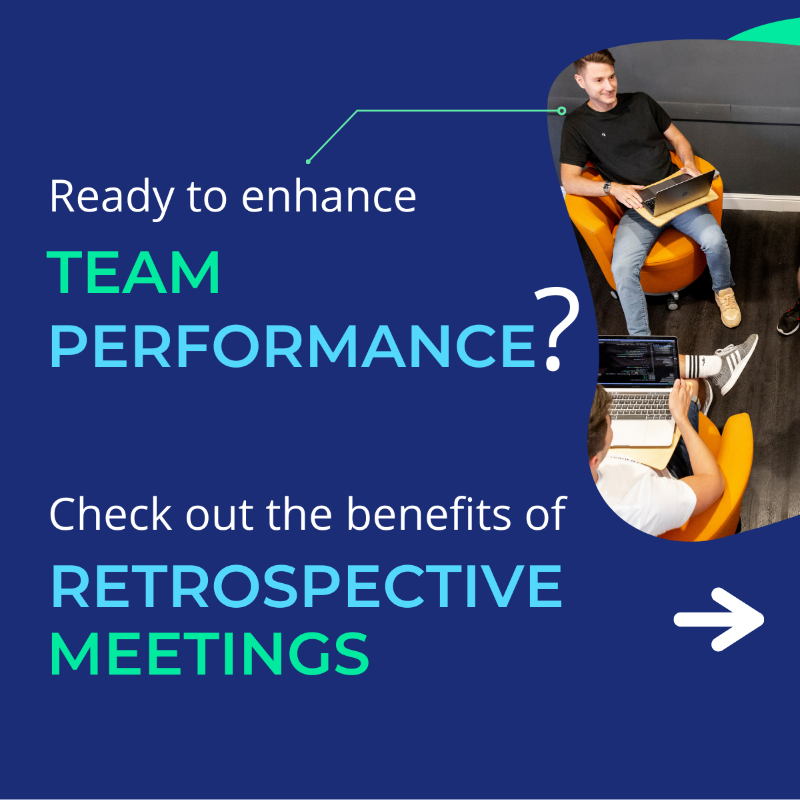 Ready to enhance
TEAM
PERFORMANCE?

Check out the benefits of
RETROSPECTIVE
MEETINGS